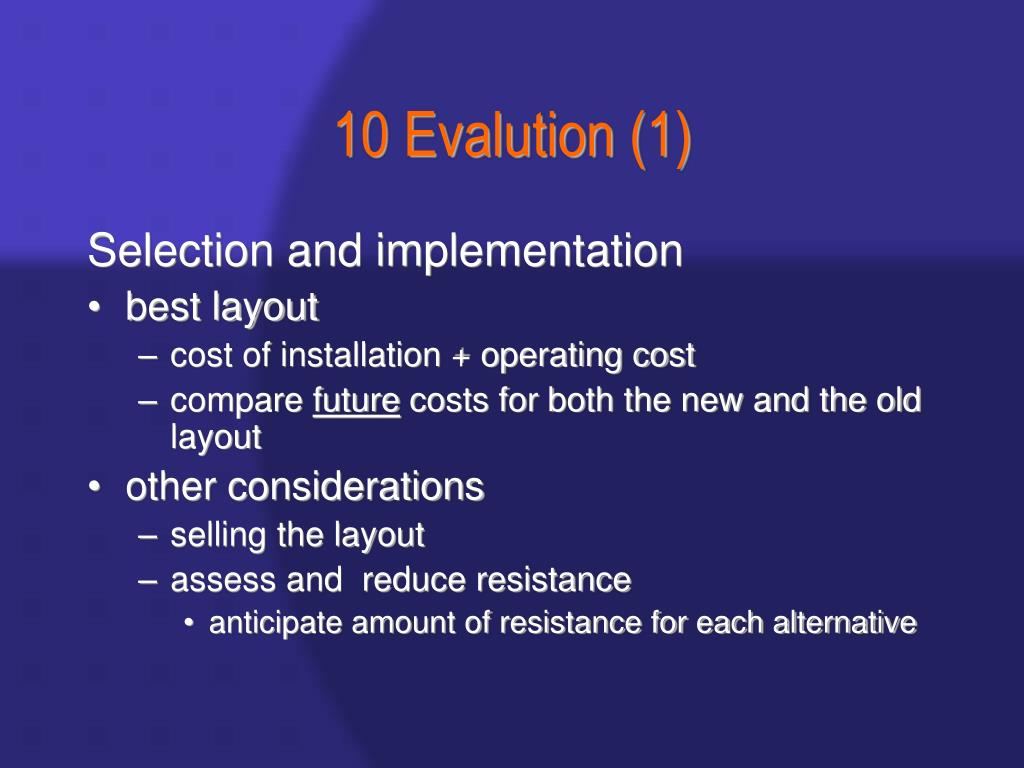 10 Evalution (1)

Selection and implementation

• best layout
– cost of installation + operating cost
– compare future costs for both the new and the old layout
• other considerations
– selling the layout
– assess and reduce resistance
• anticipate amount of resistance for each alternative